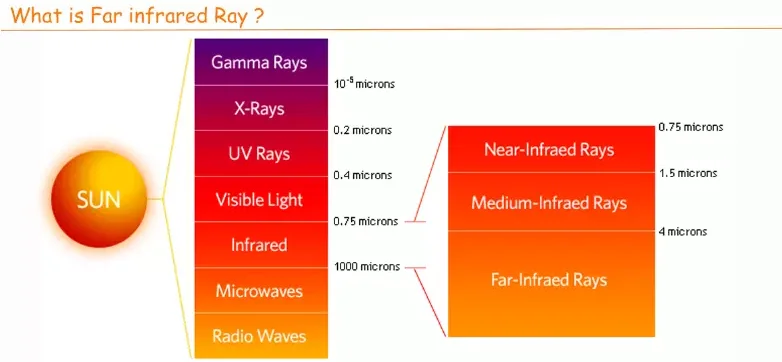 What is Far infrared Ray ?

SUN

Gamma Rays
$10^{-5}$ microns
X-Rays
0.2 microns
UV Rays
0.4 microns
Visible Light
0.75 microns
Infrared
1000 microns
Microwaves
Radio Waves

0.75 microns
Near-Infraed Rays
1.5 microns
Medium-Infraed Rays
4 microns
Far-Infraed Rays